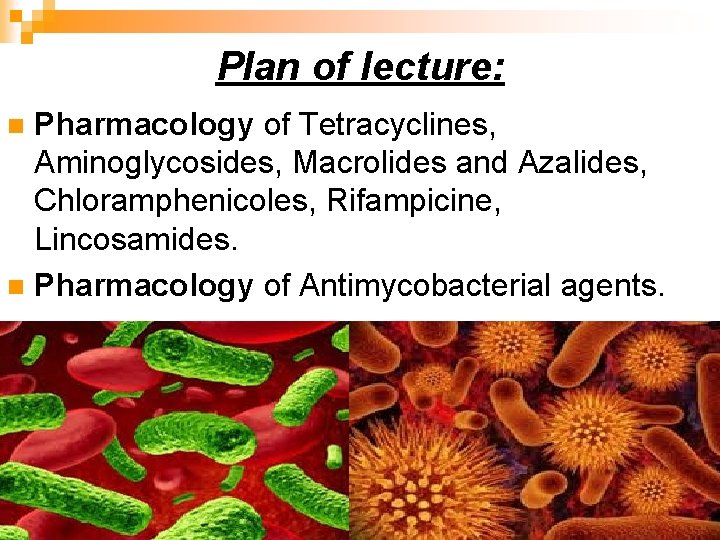 Plan of lecture:

Pharmacology of Tetracyclines, Aminoglycosides, Macrolides and Azalides, Chloramphenicoles, Rifampicine, Lincosamides.

Pharmacology of Antimycobacterial agents.